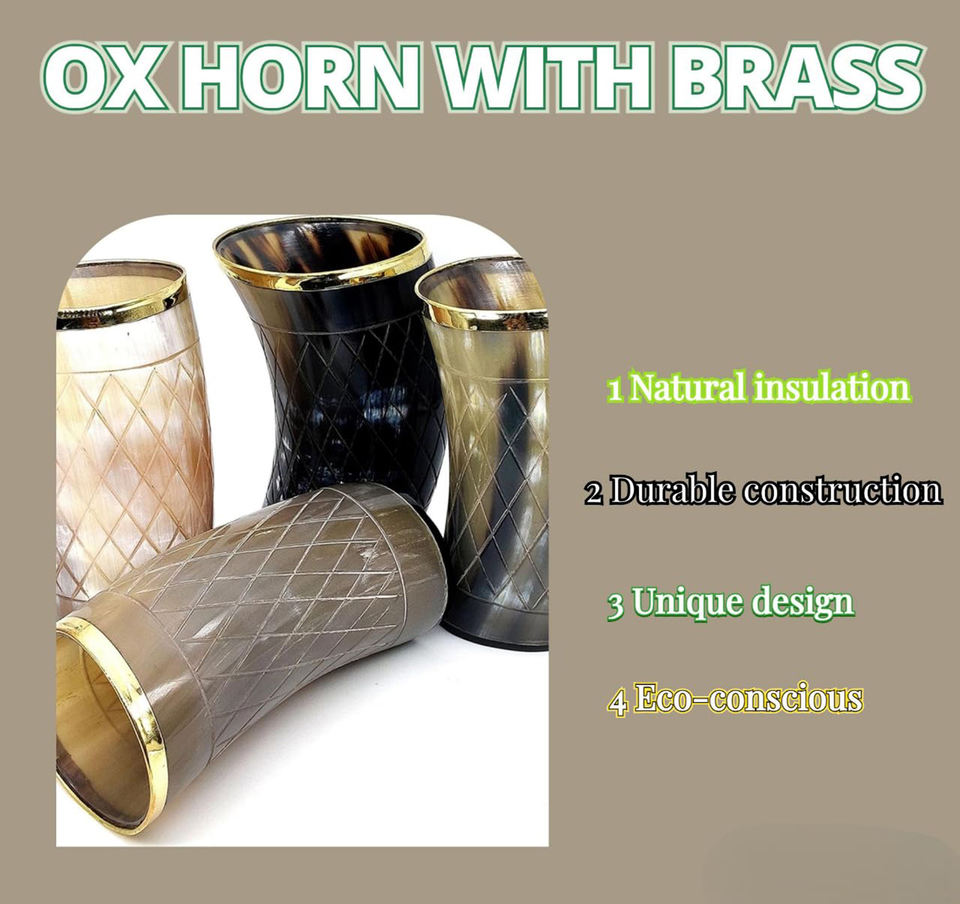 OX HORN WITH BRASS

1 Natural insulation

2 Durable construction

3 Unique design

4 Eco-conscious